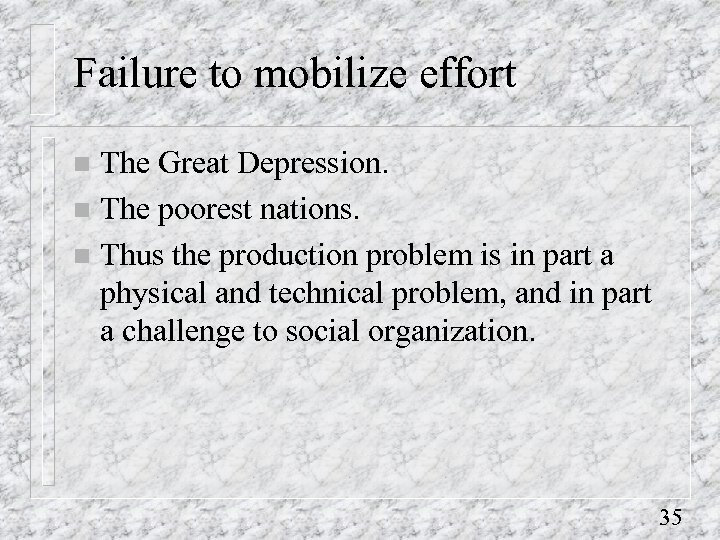 Failure to mobilize effort

- The Great Depression.
- The poorest nations.
- Thus the production problem is in part a physical and technical problem, and in part a challenge to social organization.

35